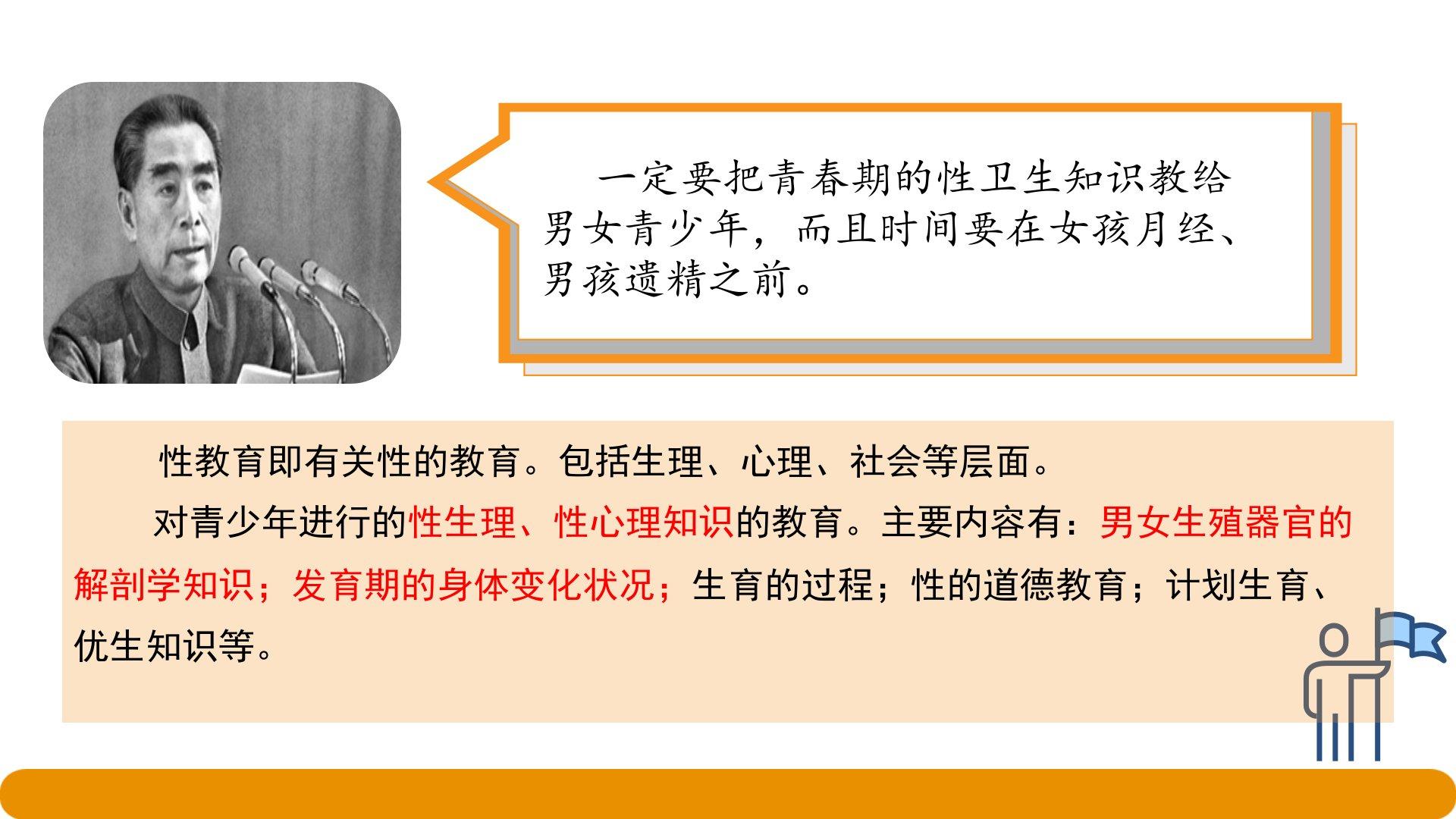 一定要把青春期的性卫生知识教给男女青少年，而且时间要在女孩月经、男孩遗精之前。

性教育即有关性的教育。包括生理、心理、社会等层面。

对青少年进行的性生理、性心理知识的教育。主要内容有：男女生殖器官的解剖学知识；发育期的身体变化状况；生育的过程；性的道德教育；计划生育、优生知识等。